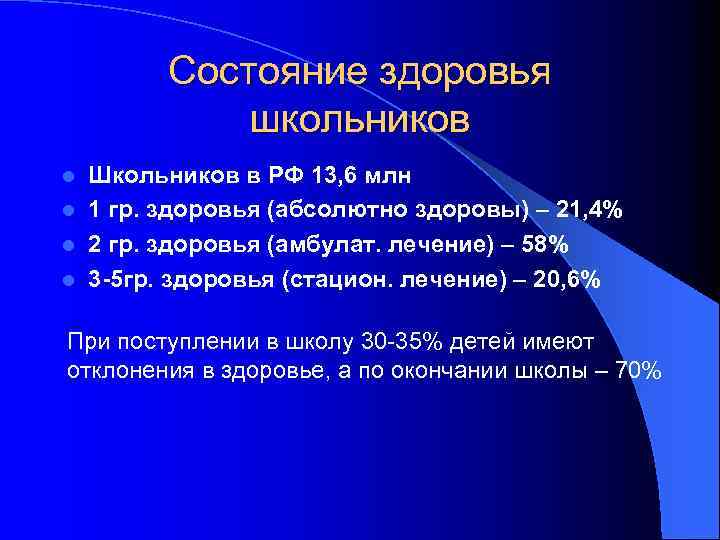 Состояние здоровья школьников

- Школьников в РФ 13,6 млн
- 1 гр. здоровья (абсолютно здоровы) – 21,4%
- 2 гр. здоровья (амбулат. лечение) – 58%
- 3-5гр. здоровья (стацион. лечение) – 20,6%

При поступлении в школу 30-35% детей имеют отклонения в здоровье, а по окончании школы – 70%